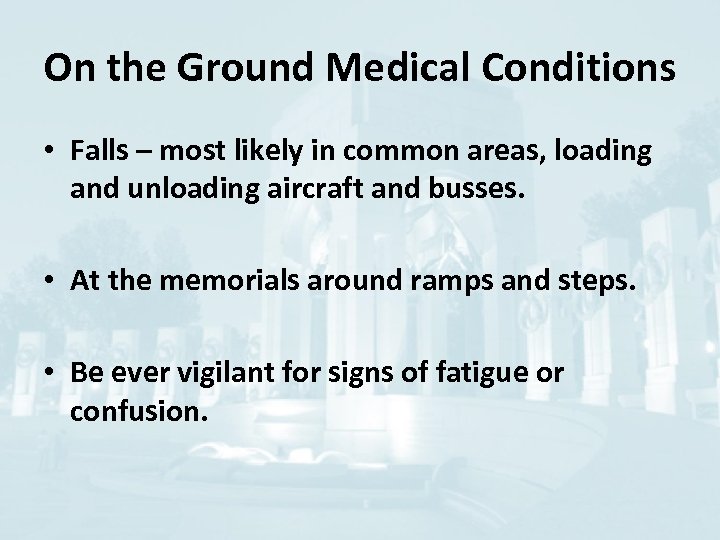 On the Ground Medical Conditions

• Falls – most likely in common areas, loading and unloading aircraft and busses.

• At the memorials around ramps and steps.

• Be ever vigilant for signs of fatigue or confusion.